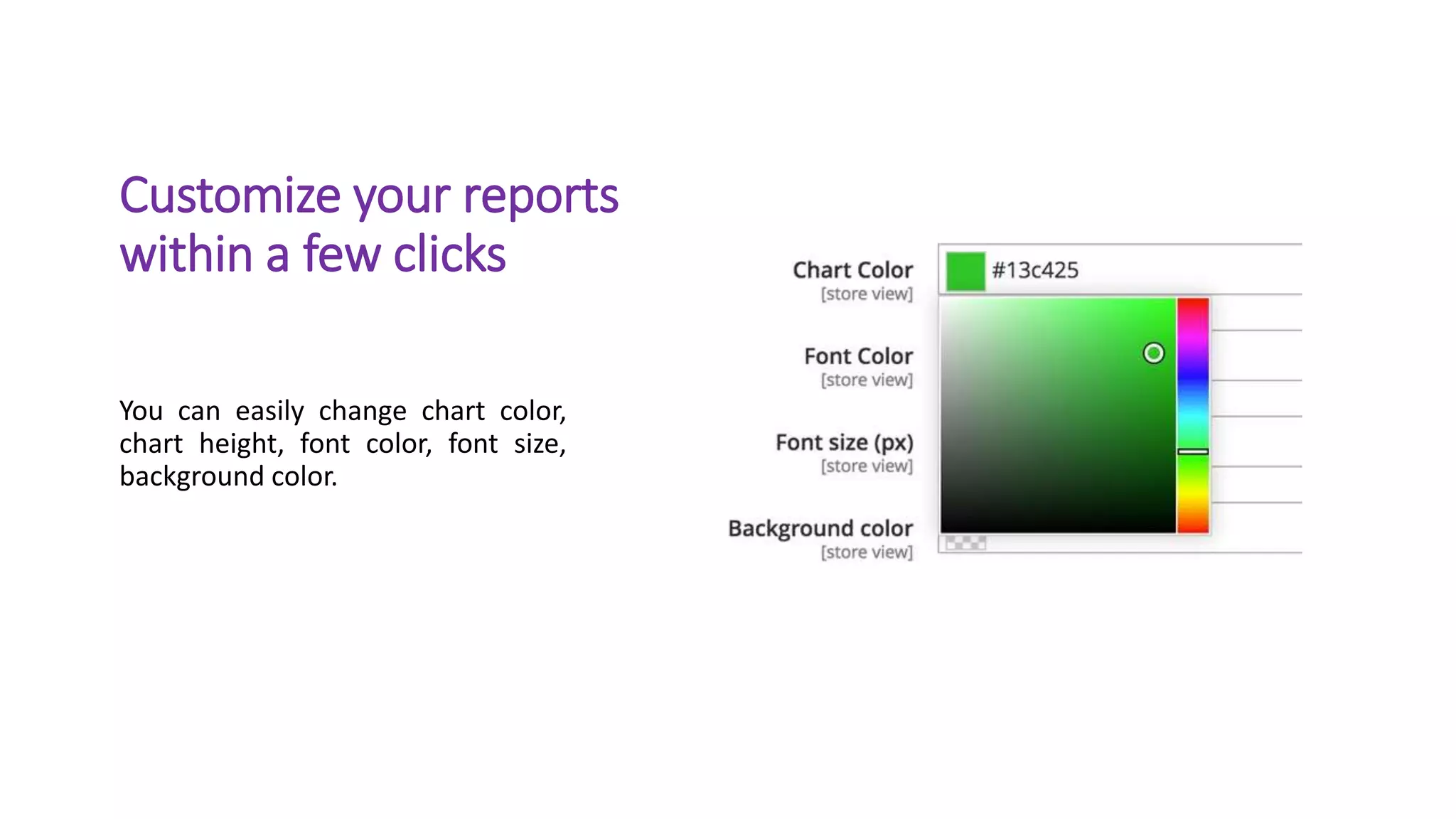 Customize your reports within a few clicks

You can easily change chart color, chart height, font color, font size, background color.

Chart Color
[store view]

#13c425

Font Color
[store view]

Font size (px)
[store view]

Background color
[store view]